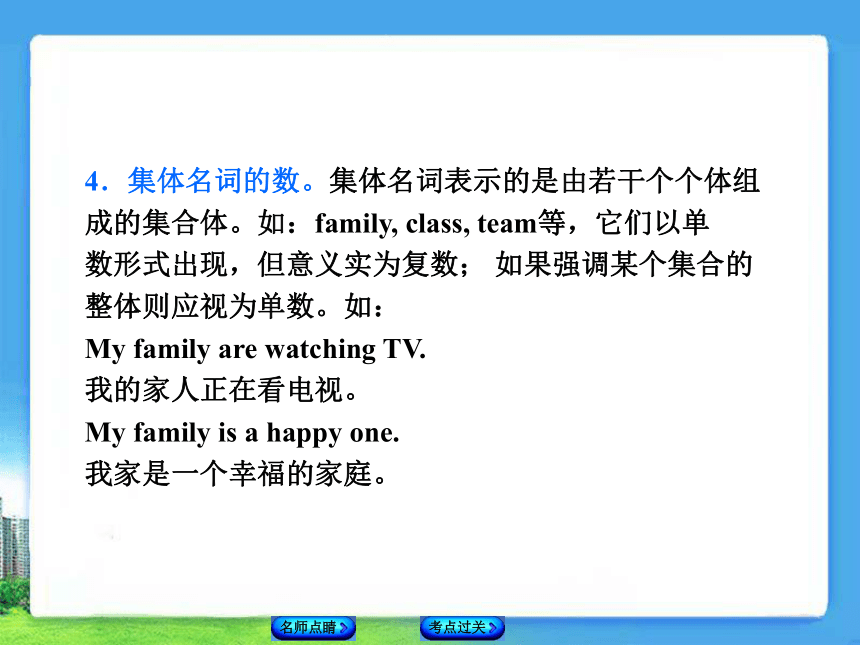 4．集体名词的数。集体名词表示的是由若干个个体组成的集合体。如：family, class, team等，它们以单数形式出现，但意义实为复数； 如果强调某个集合的整体则应视为单数。如：

My family are watching TV.
我的家人正在看电视。

My family is a happy one.
我家是一个幸福的家庭。

名师点睛

考点过关